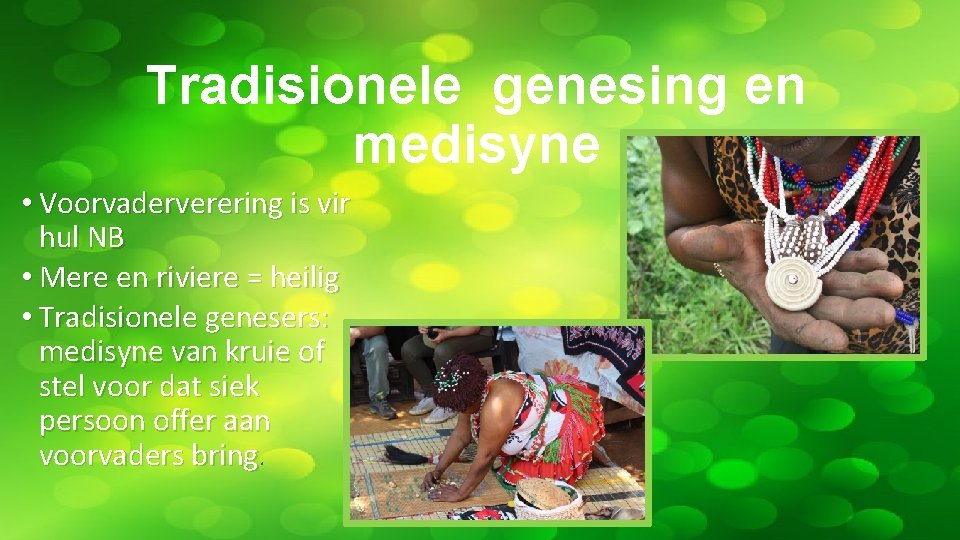 Tradisionele genesing en medisyne

• Voorvaderverering is vir hul NB
• Mere en riviere = heilig
• Tradisionele genesers: medisyne van kruie of stel voor dat siek persoon offer aan voorvaders bring.